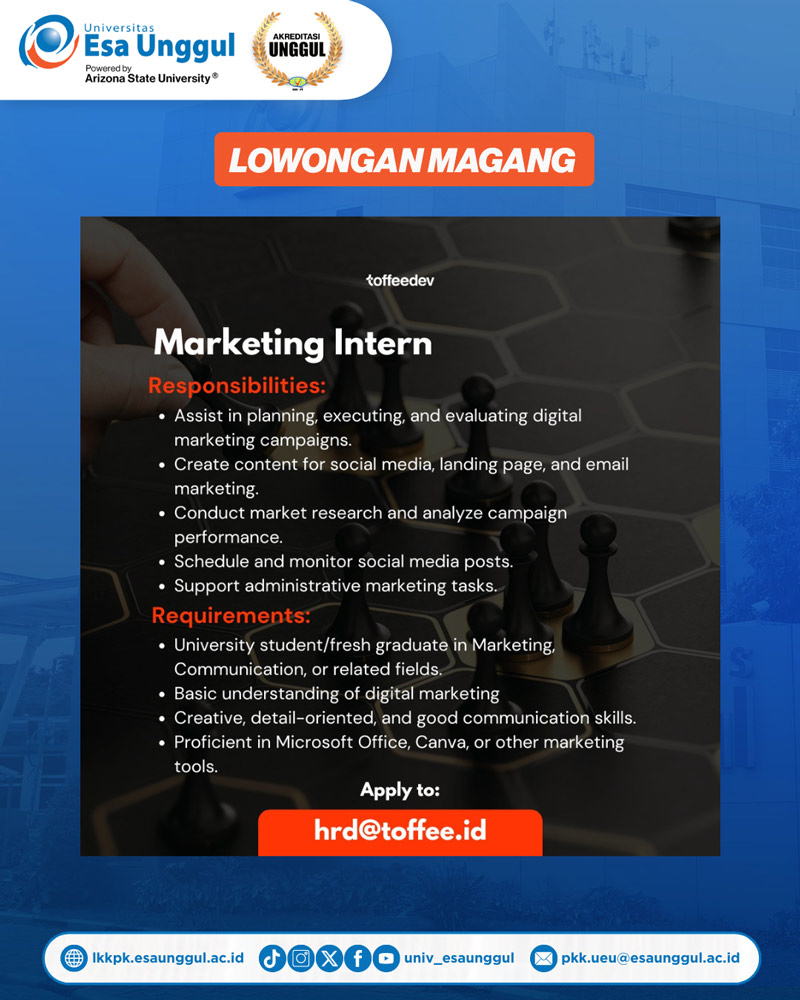 Universitas
Esa Unggul
Powered by
Arizona State University®

AKREDITASI
UNGGUL

LOWONGAN MAGANG

toffeedev

Marketing Intern

Responsibilities:
• Assist in planning, executing, and evaluating digital marketing campaigns.
• Create content for social media, landing page, and email marketing.
• Conduct market research and analyze campaign performance.
• Schedule and monitor social media posts.
• Support administrative marketing tasks.

Requirements:
• University student/fresh graduate in Marketing, Communication, or related fields.
• Basic understanding of digital marketing
• Creative, detail-oriented, and good communication skills.
• Proficient in Microsoft Office, Canva, or other marketing tools.

Apply to:
hrd@toffee.id

lkkpk.esaunggul.ac.id univ_esaunggul pkk.ueu@esaunggul.ac.id